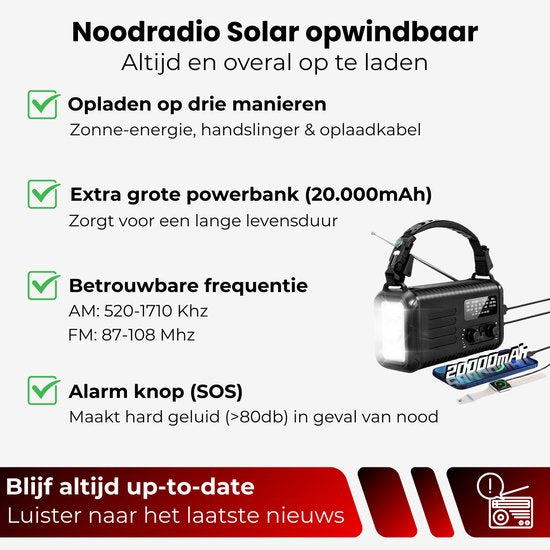 Noodradio Solar opwindbaar
Altijd en overal op te laden

Opladen op drie manieren
Zonne-energie, handslinger & oplaadkabel

Extra grote powerbank (20.000mAh)
Zorgt voor een lange levensduur

Betrouwbare frequentie
AM: 520-1710 Khz
FM: 87-108 Mhz

20000mAh

Alarm knop (SOS)
Maakt hard geluid (>80db) in geval van nood

Blijf altijd up-to-date
Luister naar het laatste nieuws